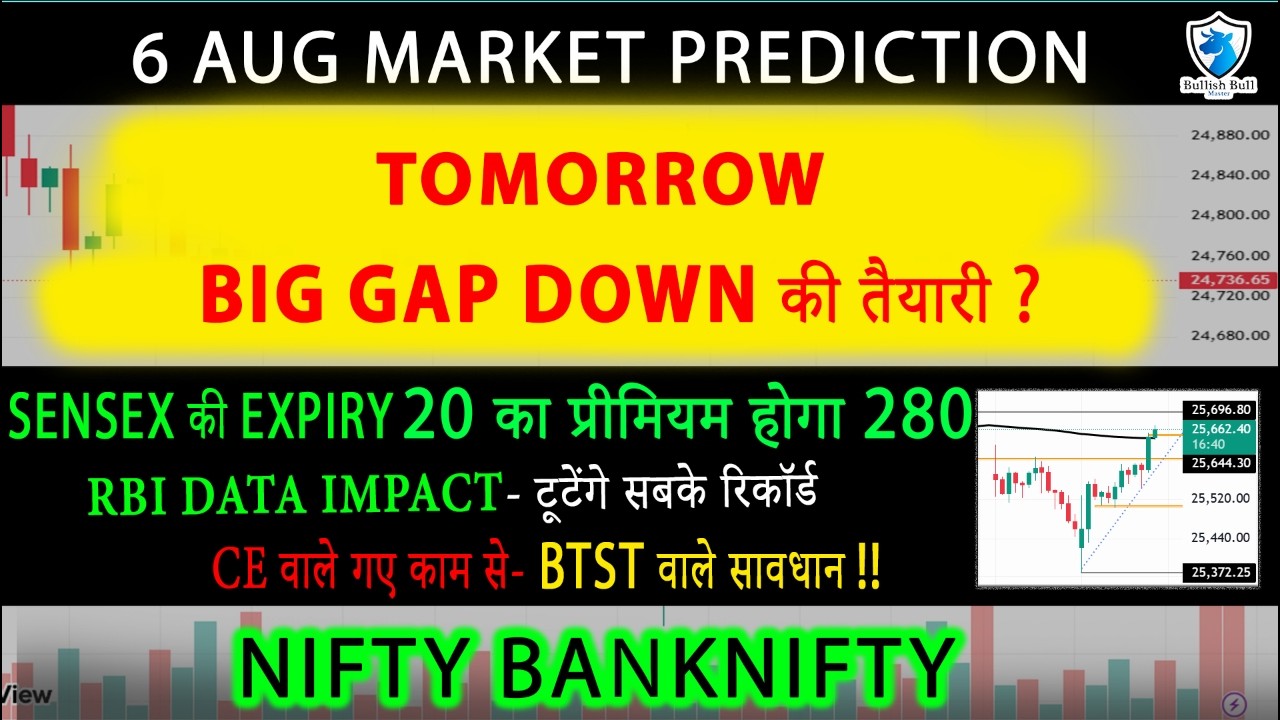 6 AUG MARKET PREDICTION

Bullish Bull
Master

24,880.00
24,840.00
24,800.00
24,760.00
24,736.65
24,720.00
24,680.00

TOMORROW
BIG GAP DOWN की तैयारी ?

SENSEX की EXPIRY 20 का प्रीमियम होगा 280
RBI DATA IMPACT- टूटेंगे सबके रिकॉर्ड
CE वाले गए काम से- BTST वाले सावधान !!

25,696.80
25,662.40
16:40
25,644.30
25,520.00
25,440.00
25,372.25

NIFTY BANKNIFTY

View